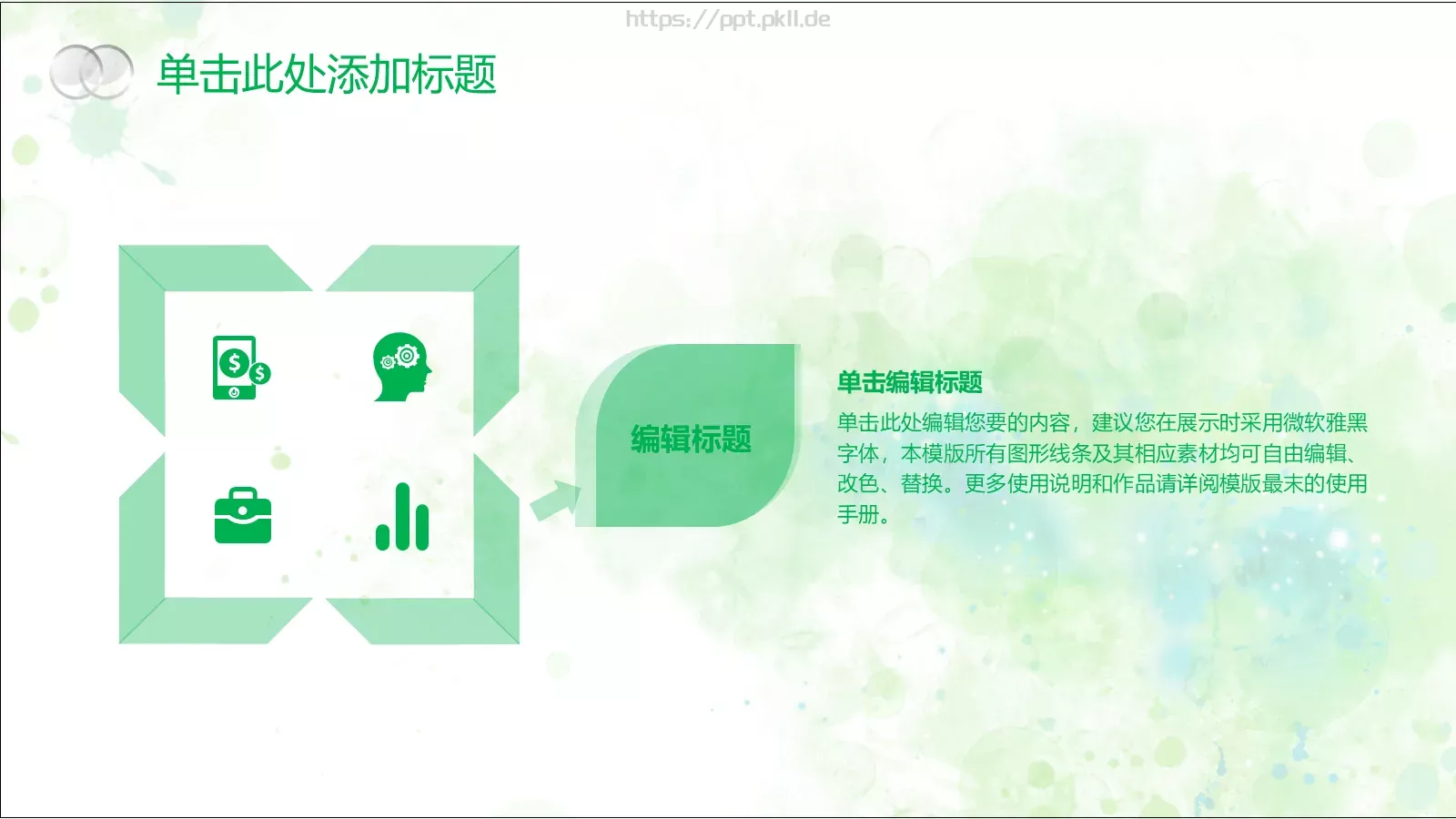 https://ppt.pkll.de

单击此处添加标题

编辑标题

单击编辑标题

单击此处编辑您要的内容，建议您在展示时采用微软雅黑字体，本模版所有图形线条及其相应素材均可自由编辑、改色、替换。更多使用说明和作品请详阅模版最末的使用手册。